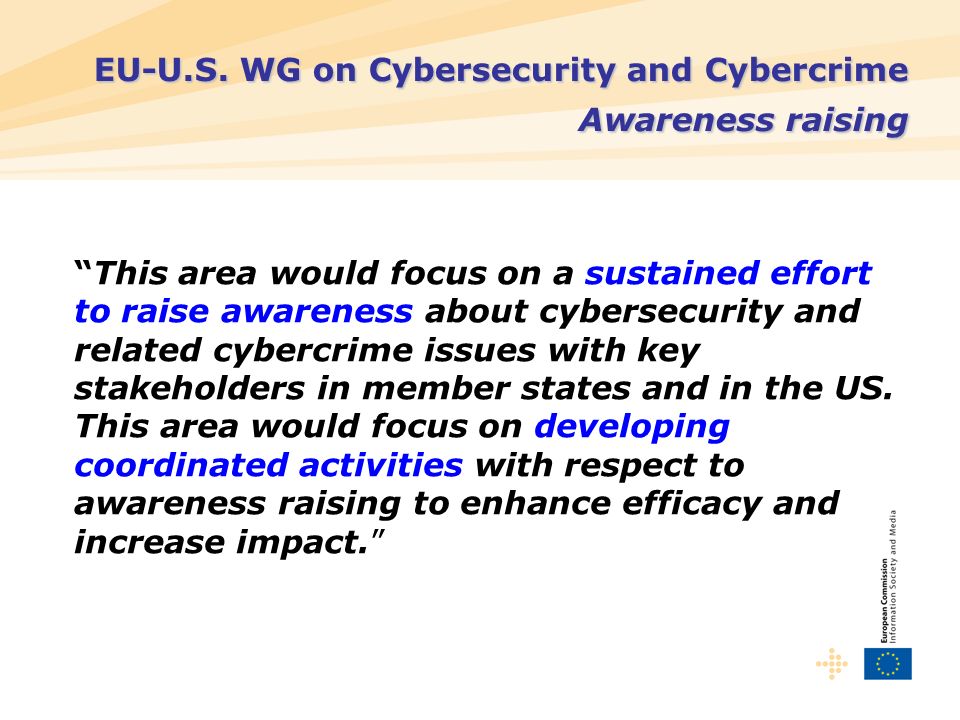 EU-U.S. WG on Cybersecurity and Cybercrime
Awareness raising

“This area would focus on a sustained effort to raise awareness about cybersecurity and related cybercrime issues with key stakeholders in member states and in the US. This area would focus on developing coordinated activities with respect to awareness raising to enhance efficacy and increase impact.”

European Commission
Information Society and Media